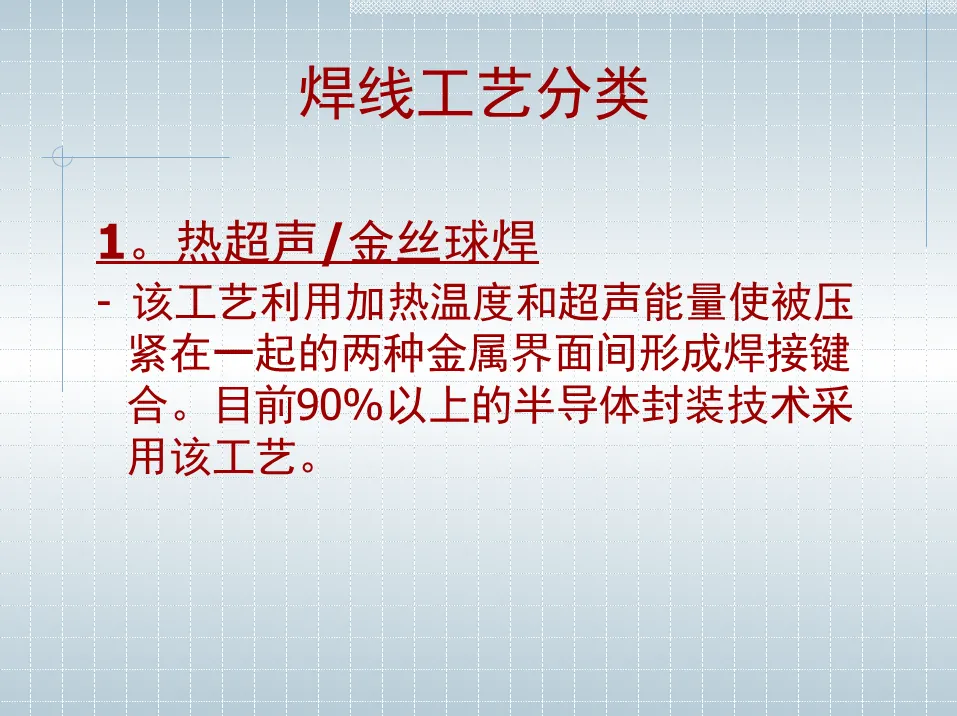 焊线工艺分类

1。热超声/金丝球焊

- 该工艺利用加热温度和超声能量使被压紧在一起的两种金属界面间形成焊接键合。目前90%以上的半导体封装技术采用该工艺。